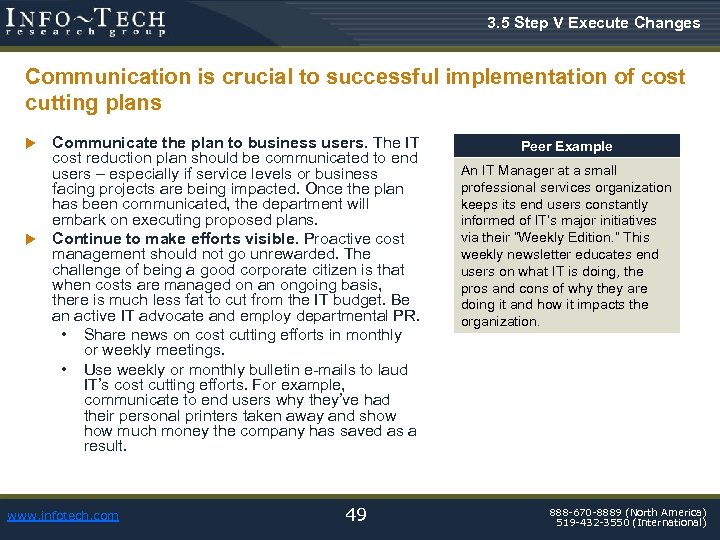 INFO~TECH
research group

3.5 Step V Execute Changes

Communication is crucial to successful implementation of cost cutting plans

Communicate the plan to business users. The IT cost reduction plan should be communicated to end users – especially if service levels or business facing projects are being impacted. Once the plan has been communicated, the department will embark on executing proposed plans.

Continue to make efforts visible. Proactive cost management should not go unrewarded. The challenge of being a good corporate citizen is that when costs are managed on an ongoing basis, there is much less fat to cut from the IT budget. Be an active IT advocate and employ departmental PR.

• Share news on cost cutting efforts in monthly or weekly meetings.

• Use weekly or monthly bulletin e-mails to laud IT's cost cutting efforts. For example, communicate to end users why they've had their personal printers taken away and show how much money the company has saved as a result.

Peer Example

An IT Manager at a small professional services organization keeps its end users constantly informed of IT's major initiatives via their "Weekly Edition." This weekly newsletter educates end users on what IT is doing, the pros and cons of why they are doing it and how it impacts the organization.

www.infotech.com

49

888-670-8889 (North America)
519-432-3550 (International)